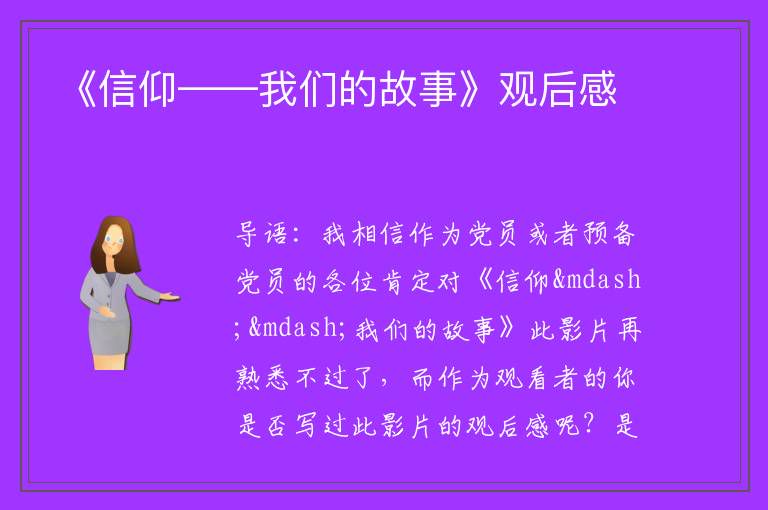 《信仰——我们的故事》观后感

导语：我相信作为党员或者预备党员的各位肯定对《信仰&mdash;&mdash;我们的故事》此影片再熟悉不过了，而作为观看者的你是否写过此影片的观后感呢？是